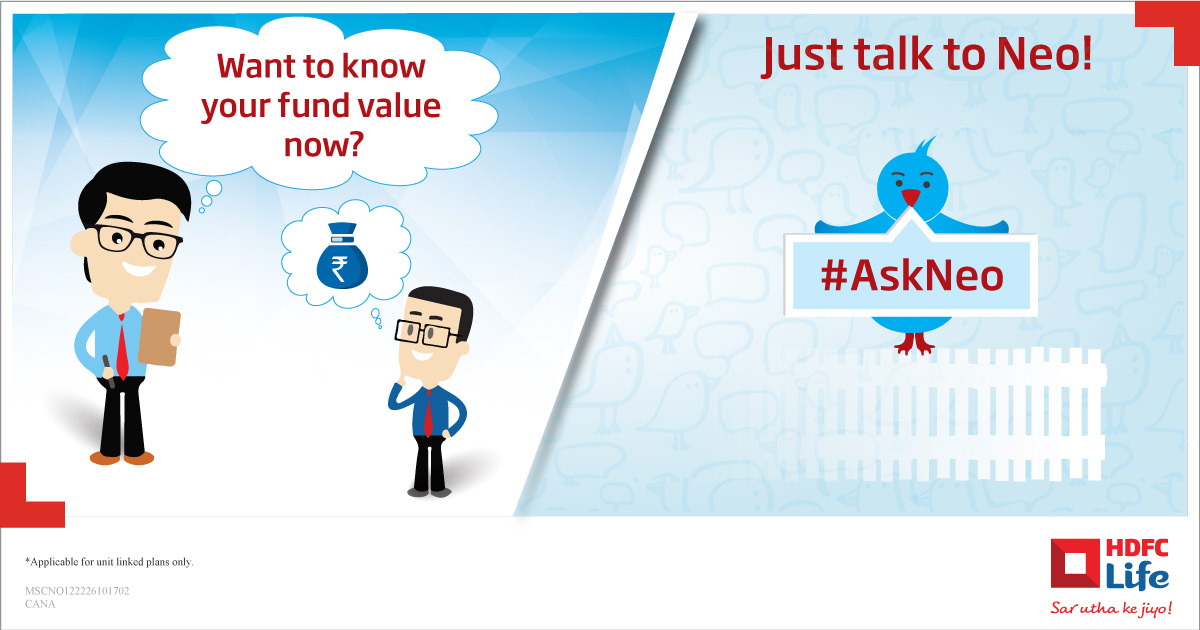 Want to know your fund value now?

₹

Just talk to Neo!

#AskNeo

*Applicable for unit linked plans only.

MSCNO122226101702
CANA

HDFC Life

Sar utha ke jiyo!